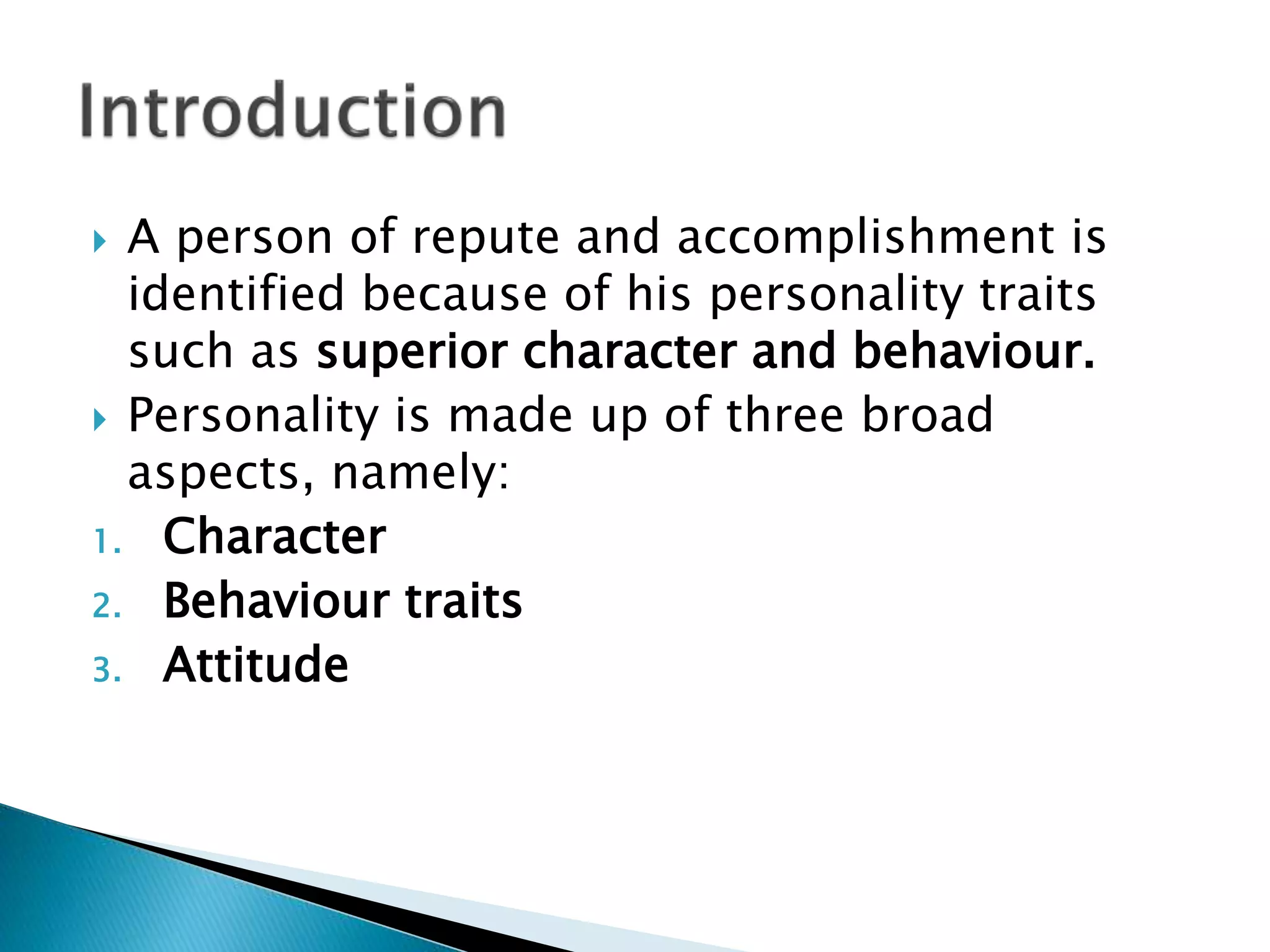 Introduction

A person of repute and accomplishment is identified because of his personality traits such as superior character and behaviour.

Personality is made up of three broad aspects, namely:

1. Character
2. Behaviour traits
3. Attitude